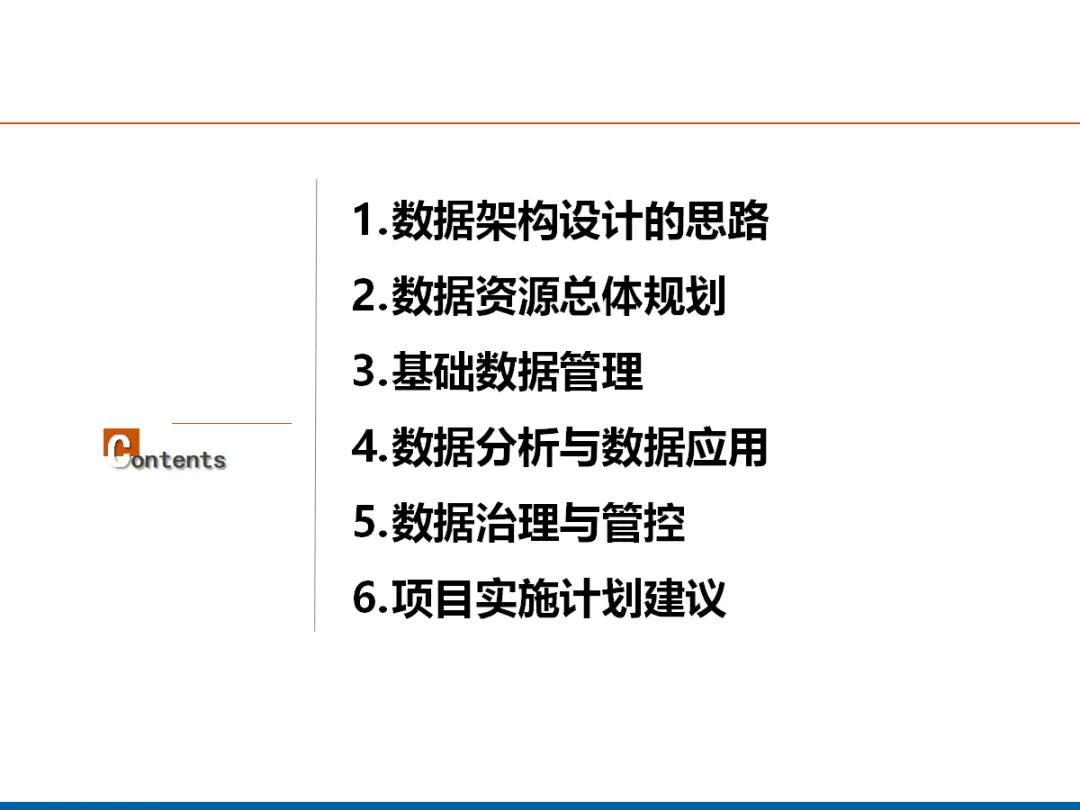 Contents

1.数据架构设计的思路

2.数据资源总体规划

3.基础数据管理

4.数据分析与数据应用

5.数据治理与管控

6.项目实施计划建议